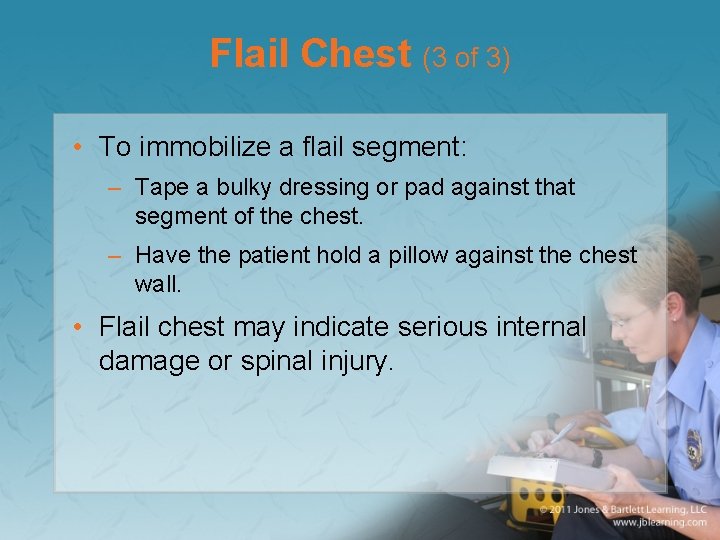 Flail Chest (3 of 3)

• To immobilize a flail segment:
– Tape a bulky dressing or pad against that segment of the chest.
– Have the patient hold a pillow against the chest wall.

• Flail chest may indicate serious internal damage or spinal injury.

© 2011 Jones & Bartlett Learning, LLC
www.jblearning.com